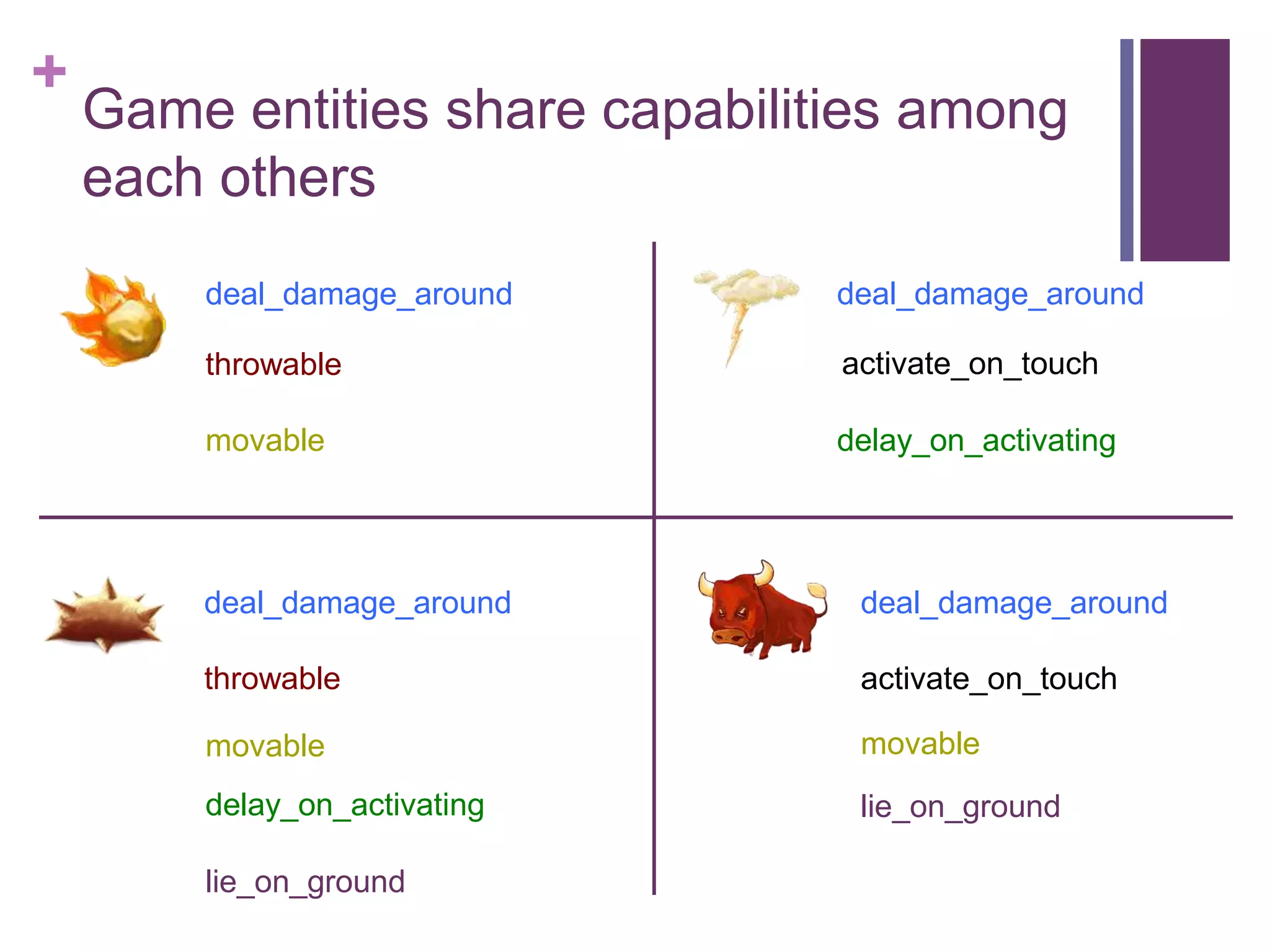 +

Game entities share capabilities among each others

deal_damage_around

throwable

movable

deal_damage_around

activate_on_touch

delay_on_activating

deal_damage_around

throwable

movable

delay_on_activating

lie_on_ground

deal_damage_around

activate_on_touch

movable

lie_on_ground